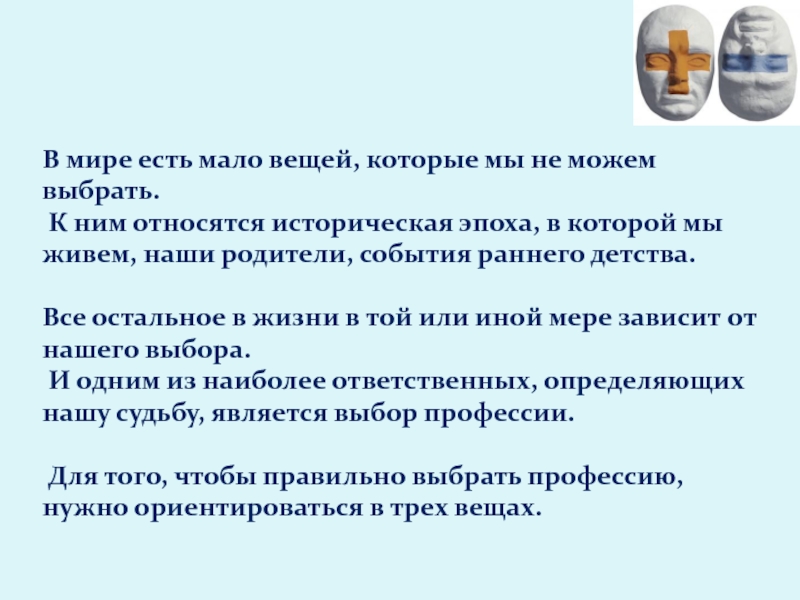 В мире есть мало вещей, которые мы не можем выбрать.
К ним относятся историческая эпоха, в которой мы живем, наши родители, события раннего детства.

Все остальное в жизни в той или иной мере зависит от нашего выбора.
И одним из наиболее ответственных, определяющих нашу судьбу, является выбор профессии.

Для того, чтобы правильно выбрать профессию, нужно ориентироваться в трех вещах.